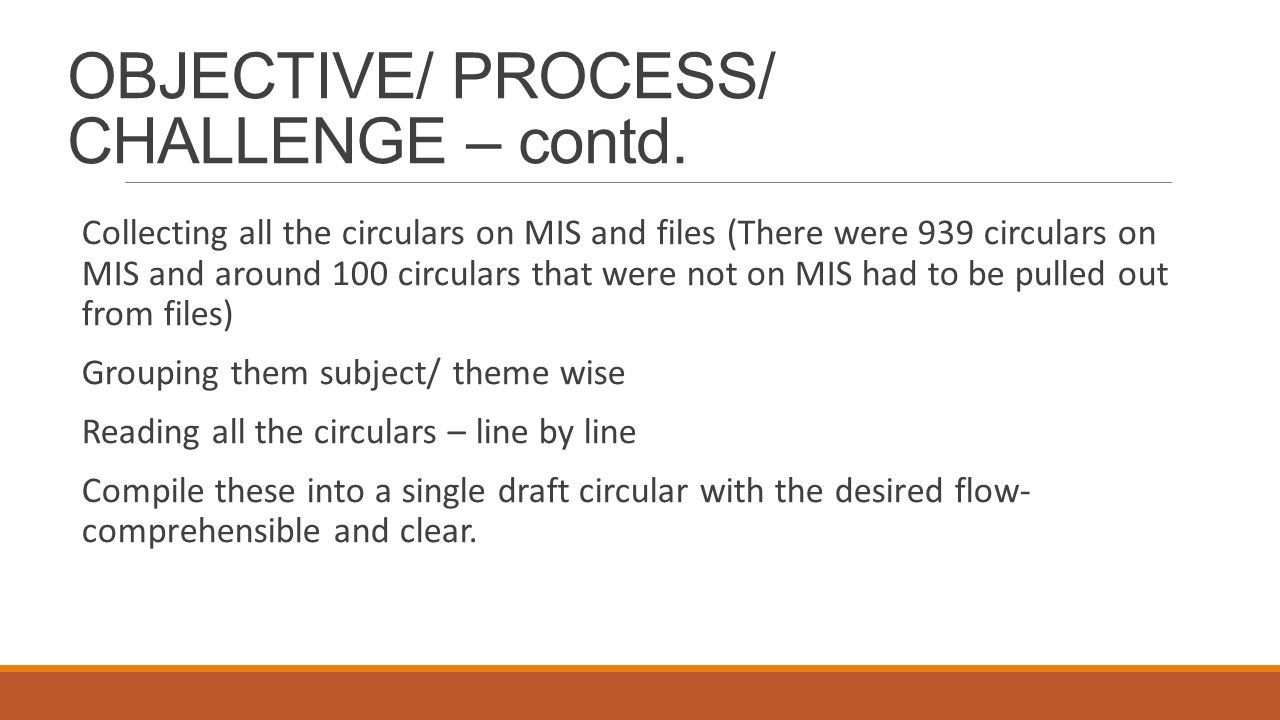 OBJECTIVE/ PROCESS/ CHALLENGE – contd.

Collecting all the circulars on MIS and files (There were 939 circulars on MIS and around 100 circulars that were not on MIS had to be pulled out from files)

Grouping them subject/ theme wise

Reading all the circulars – line by line

Compile these into a single draft circular with the desired flow- comprehensible and clear.